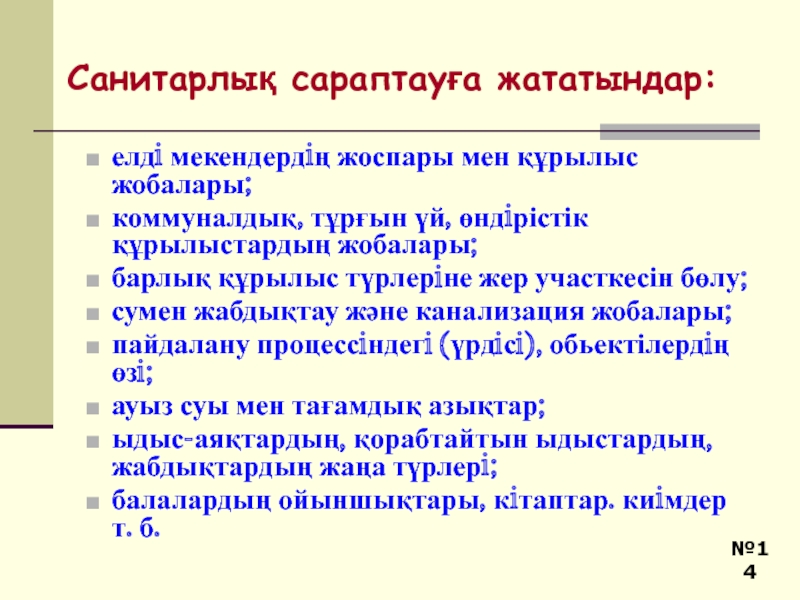 Санитарлық сараптауға жататындар:

елді мекендердің жоспары мен құрылыс жобалары;

коммуналдық, тұрғын үй, өндірістік құрылыстардың жобалары;

барлық құрылыс түрлеріне жер участкесін бөлу;

сумен жабдықтау және канализация жобалары;

пайдалану процессіндегі (үрдісі), обьектілердің өзі;

ауыз суы мен тағамдық азықтар;

ыдыс-аяқтардың, қорабтайтын ыдыстардың, жабдықтардың жаңа түрлері;

балалардың ойыншықтары, кітаптар. киімдер т. б.

№14